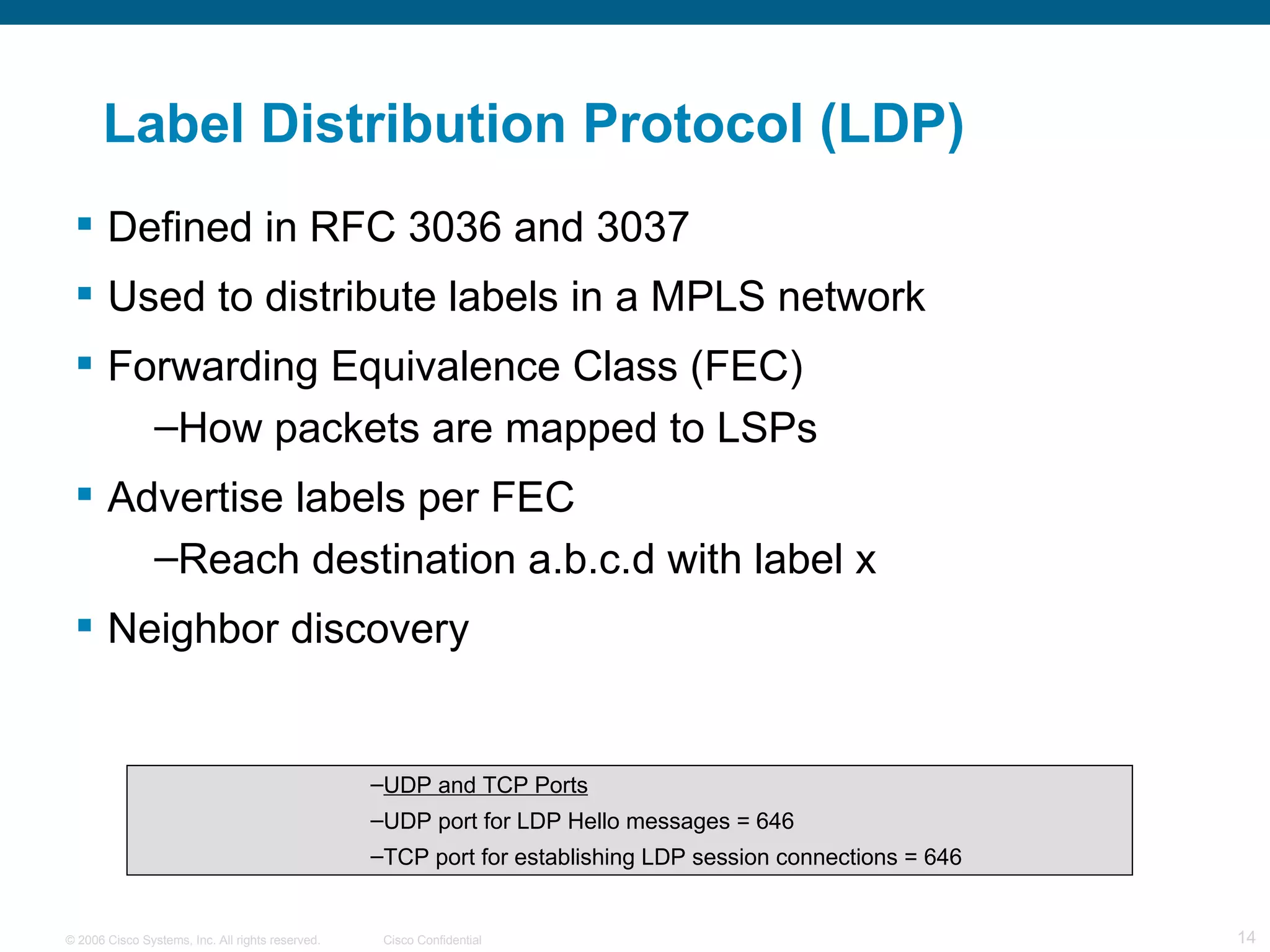 Label Distribution Protocol (LDP)

▪ Defined in RFC 3036 and 3037

▪ Used to distribute labels in a MPLS network

▪ Forwarding Equivalence Class (FEC)

–How packets are mapped to LSPs

▪ Advertise labels per FEC

–Reach destination a.b.c.d with label x

▪ Neighbor discovery

–UDP and TCP Ports

–UDP port for LDP Hello messages = 646

–TCP port for establishing LDP session connections = 646

© 2006 Cisco Systems, Inc. All rights reserved. Cisco Confidential 14